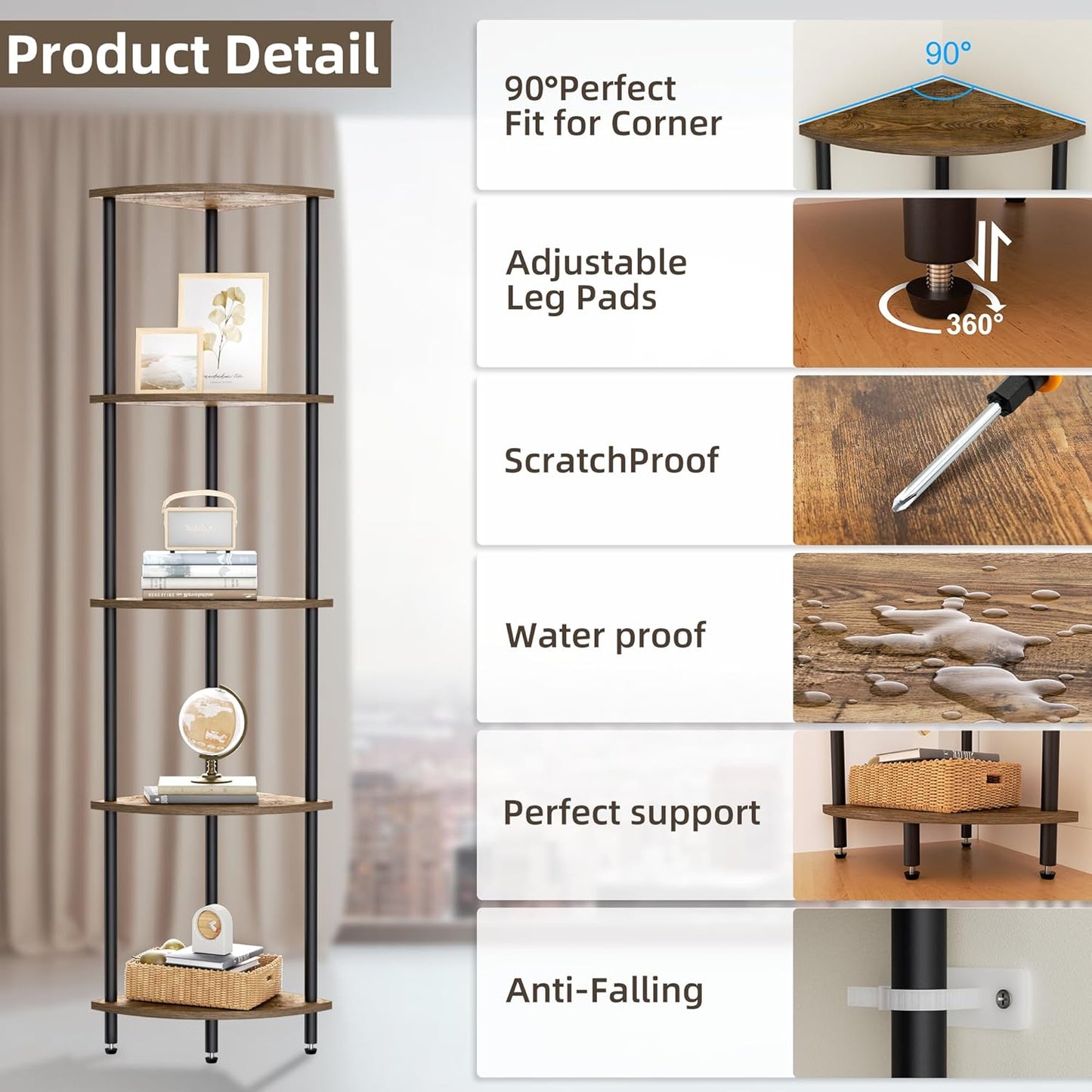 Product Detail

90°Perfect Fit for Corner

90°

Adjustable Leg Pads

360°

ScratchProof

Water proof

Perfect support

Anti-Falling